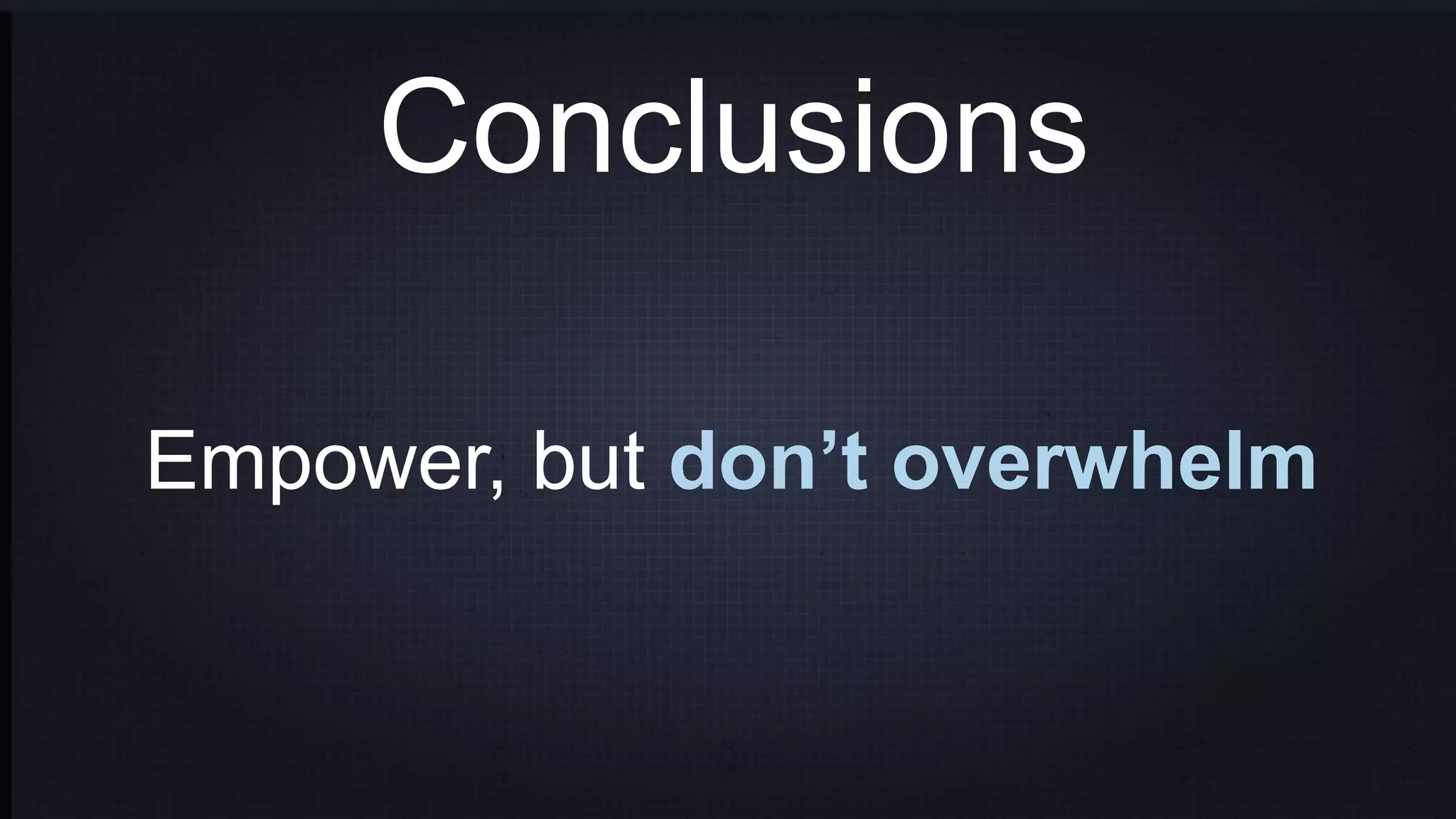 Conclusions

Empower, but don’t overwhelm